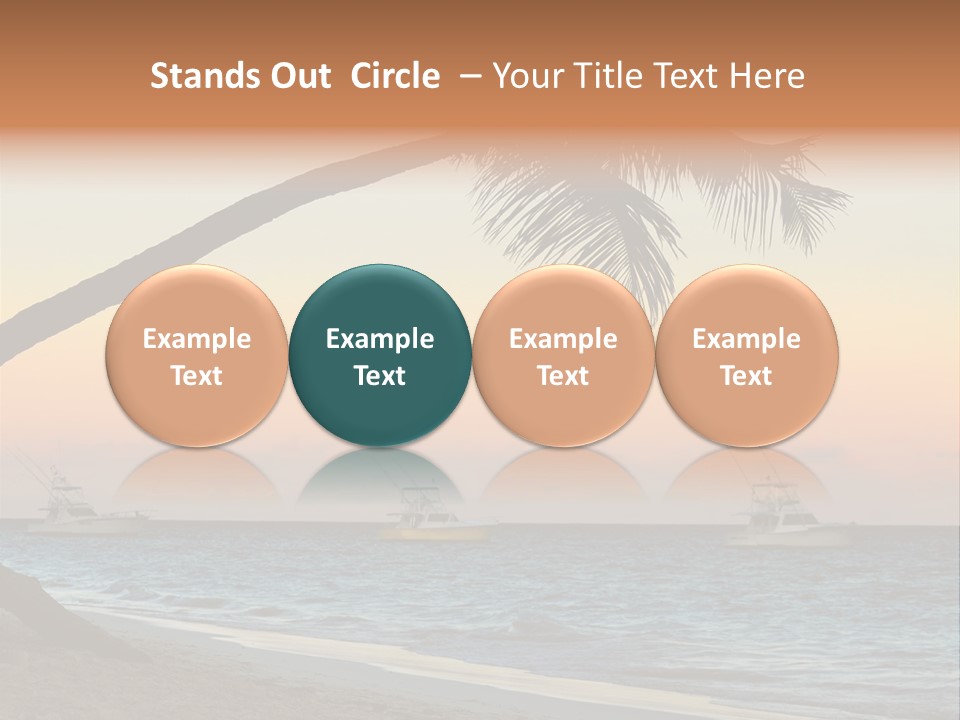 Stands Out Circle – Your Title Text Here

Example Text

Example Text

Example Text

Example Text